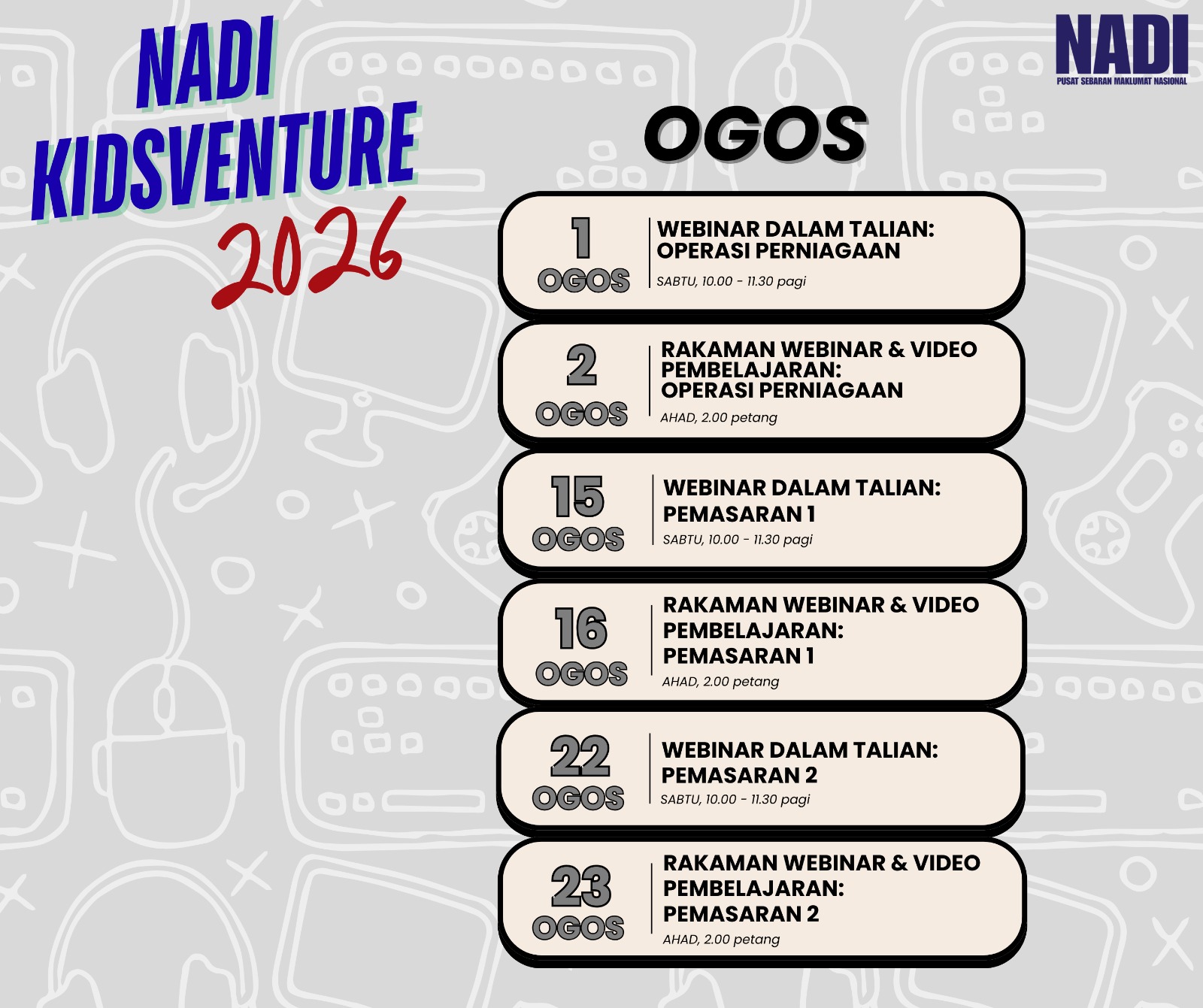 NADI KIDSVENTURE 2026

NADI
PUSAT SEBARAN MAKLUMAT NASIONAL

OGOS

1 OGOS
WEBINAR DALAM TALIAN: OPERASI PERNIAGAAN
SABTU, 10.00 - 11.30 pagi

2 OGOS
RAKAMAN WEBINAR & VIDEO PEMBELAJARAN: OPERASI PERNIAGAAN
AHAD, 2.00 petang

15 OGOS
WEBINAR DALAM TALIAN: PEMASARAN 1
SABTU, 10.00 - 11.30 pagi

16 OGOS
RAKAMAN WEBINAR & VIDEO PEMBELAJARAN: PEMASARAN 1
AHAD, 2.00 petang

22 OGOS
WEBINAR DALAM TALIAN: PEMASARAN 2
SABTU, 10.00 - 11.30 pagi

23 OGOS
RAKAMAN WEBINAR & VIDEO PEMBELAJARAN: PEMASARAN 2
AHAD, 2.00 petang